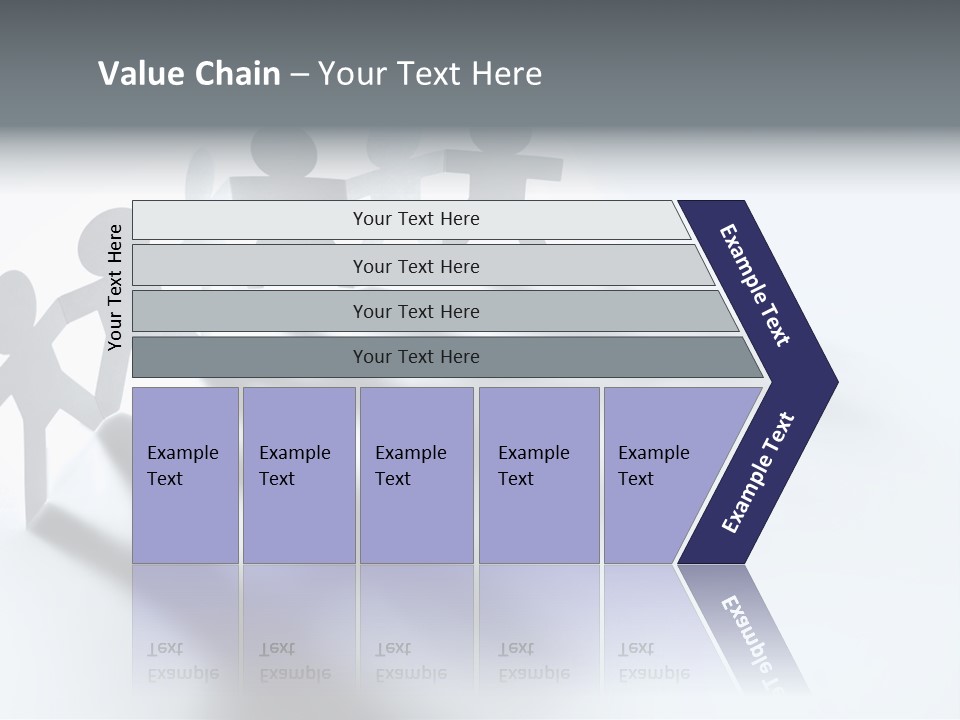 Value Chain – Your Text Here

Your Text Here

Your Text Here

Your Text Here

Your Text Here

Your Text Here

Example Text

Example Text

Example Text

Example Text

Example Text

Example Text

Example Text